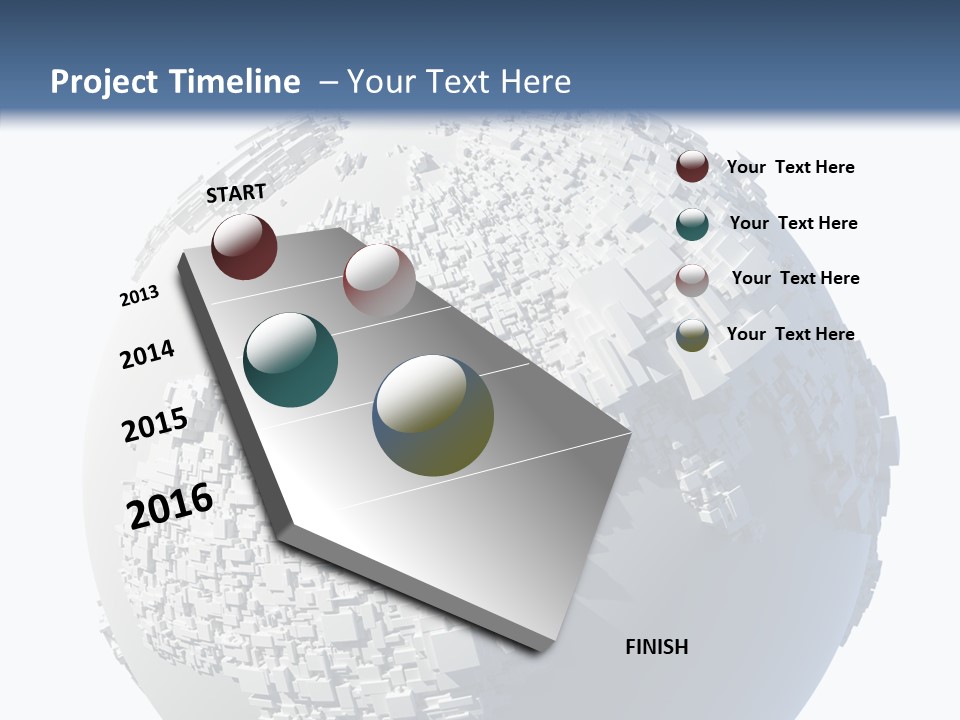 Project Timeline – Your Text Here

START

2013

2014

2015

2016

FINISH

Your Text Here

Your Text Here

Your Text Here

Your Text Here